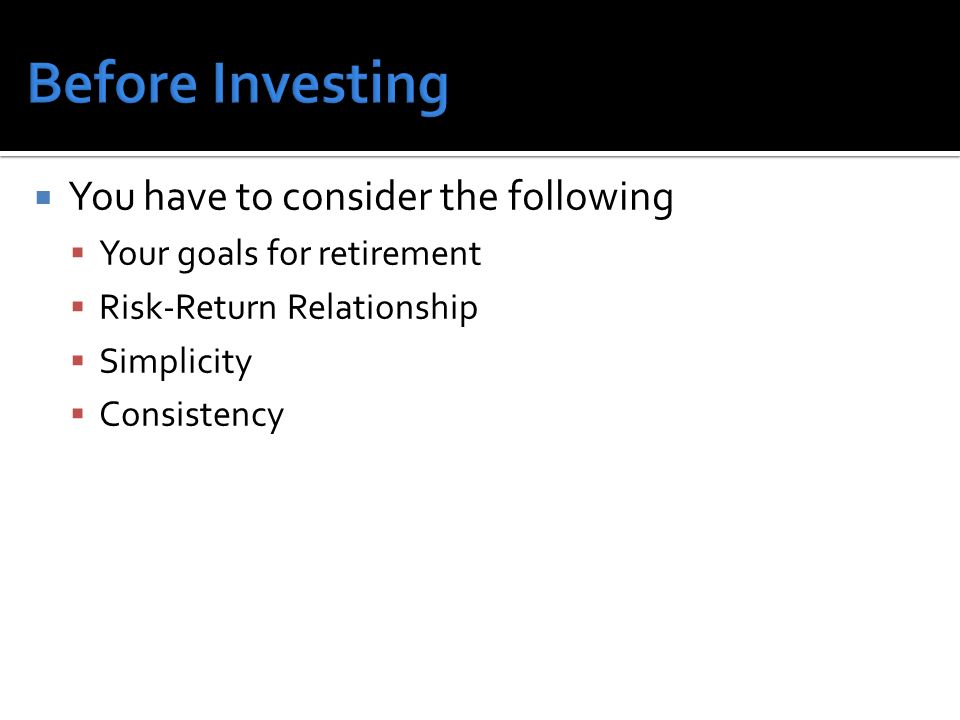 Before Investing

You have to consider the following

Your goals for retirement

Risk-Return Relationship

Simplicity

Consistency